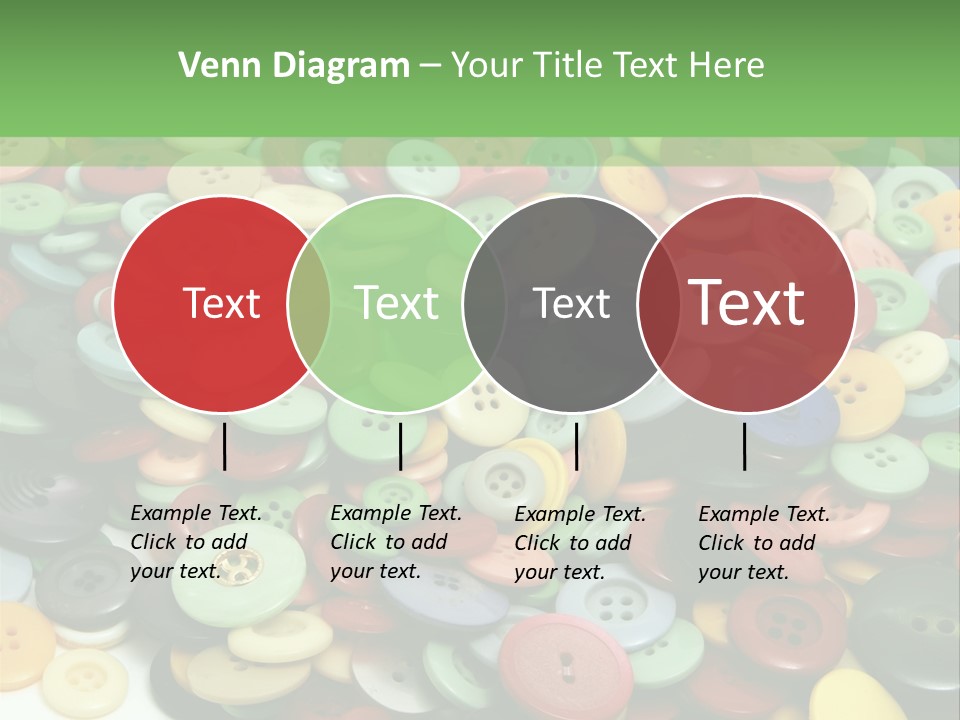 Venn Diagram – Your Title Text Here

Text

Text

Text

Text

Example Text. Click to add your text.

Example Text. Click to add your text.

Example Text. Click to add your text.

Example Text. Click to add your text.